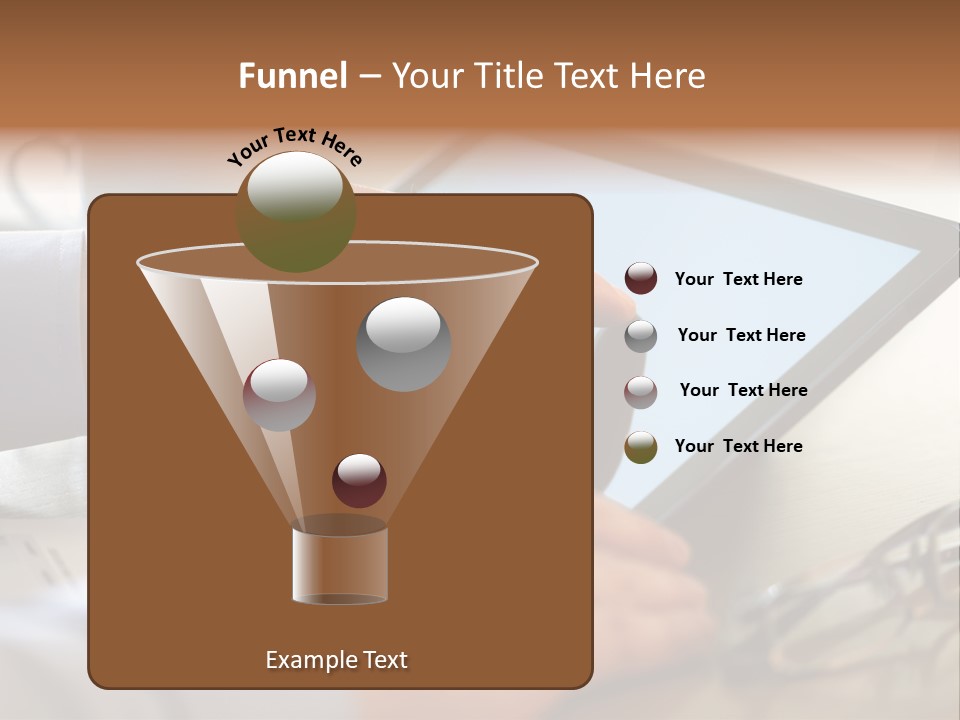 Funnel – Your Title Text Here

Your Text Here

Your Text Here

Your Text Here

Your Text Here

Your Text Here

Example Text